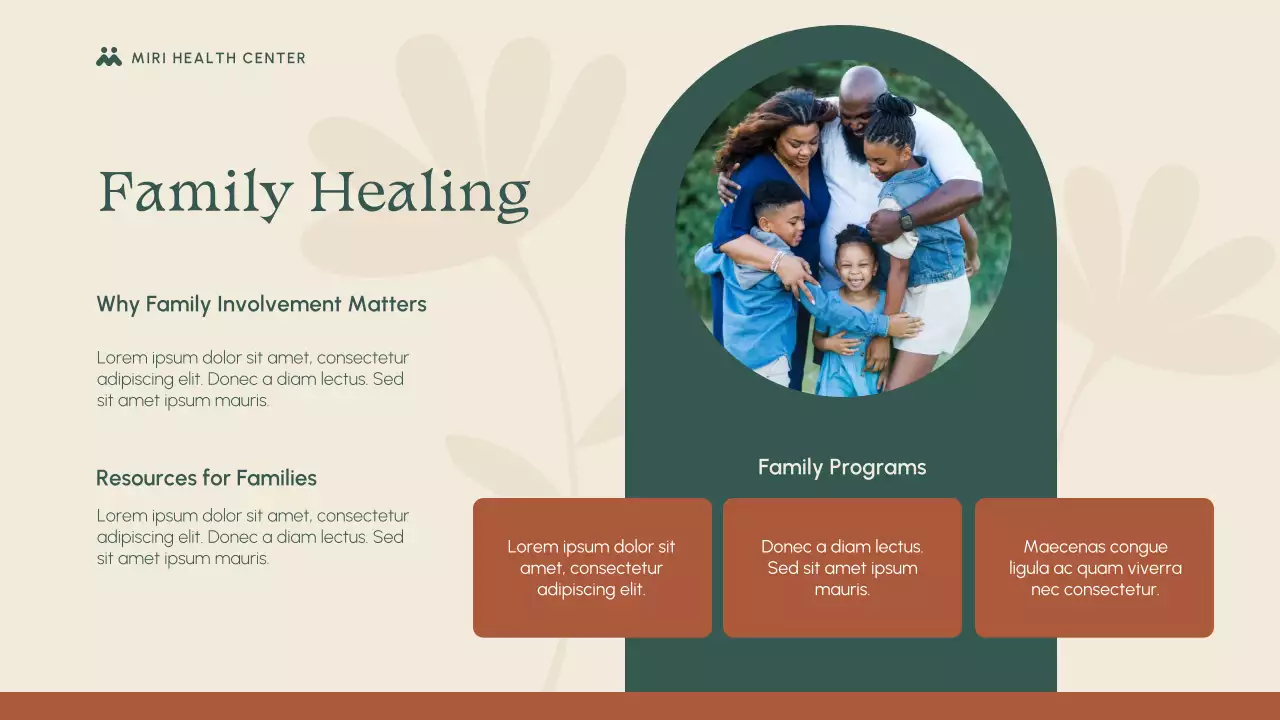 MIRI HEALTH CENTER

Family Healing

Why Family Involvement Matters

Lorem ipsum dolor sit amet, consectetur adipiscing elit. Donec a diam lectus. Sed sit amet ipsum mauris.

Resources for Families

Lorem ipsum dolor sit amet, consectetur adipiscing elit. Donec a diam lectus. Sed sit amet ipsum mauris.

Family Programs

Lorem ipsum dolor sit amet, consectetur adipiscing elit.

Donec a diam lectus. Sed sit amet ipsum mauris.

Maecenas congue ligula ac quam viverra nec consectetur.